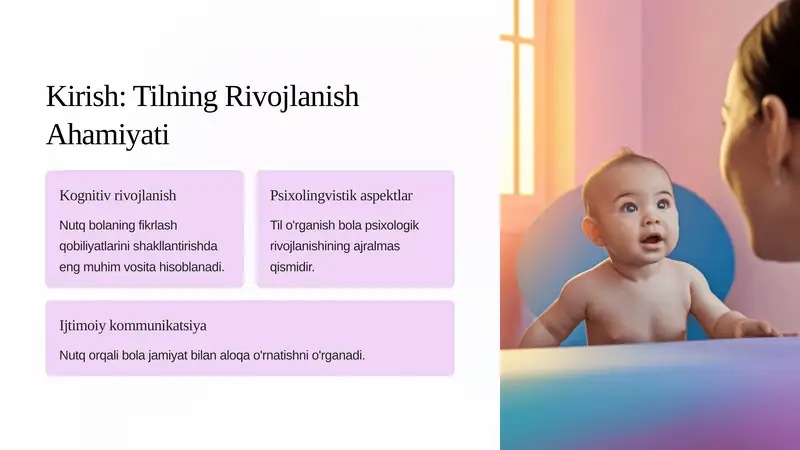 Kirish: Tilning Rivojlanish Ahamiyati

Kognitiv rivojlanish

Nutq bolaning fikrlash qobiliyatlarini shakllantirishda eng muhim vosita hisoblanadi.

Psixolingvistik aspektlar

Til o'rganish bola psixologik rivojlanishining ajralmas qismidir.

Ijtimoiy kommunikatsiya

Nutq orqali bola jamiyat bilan aloqa o'rnatishni o'rganadi.